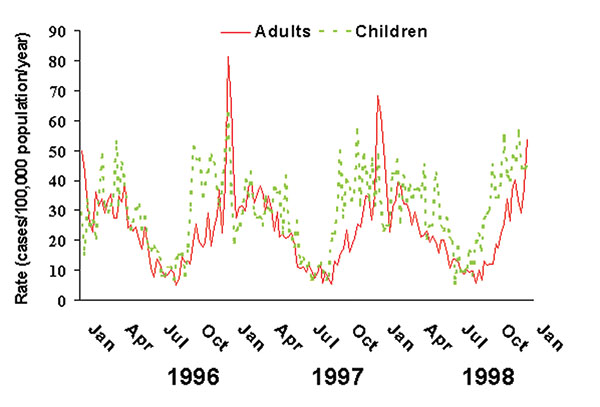 Adults Children

Rate (cases/100,000 population/year)

90
80
70
60
50
40
30
20
10
0

Jan Apr Jul Oct Jan Apr Jul Oct Jan Apr Jul Oct Jan

1996 1997 1998